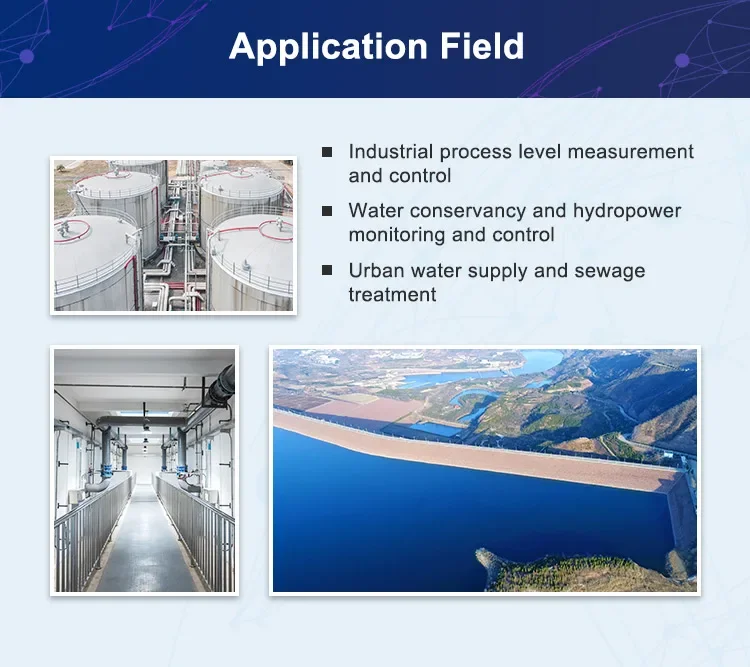 Application Field

■ Industrial process level measurement and control

■ Water conservancy and hydropower monitoring and control

■ Urban water supply and sewage treatment